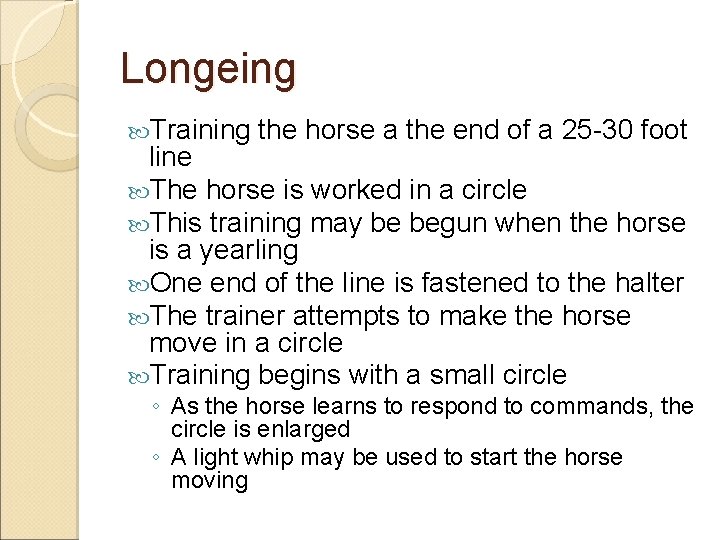 Longeing

Training the horse a the end of a 25-30 foot line

The horse is worked in a circle

This training may be begun when the horse is a yearling

One end of the line is fastened to the halter

The trainer attempts to make the horse move in a circle

Training begins with a small circle

◦ As the horse learns to respond to commands, the circle is enlarged

◦ A light whip may be used to start the horse moving